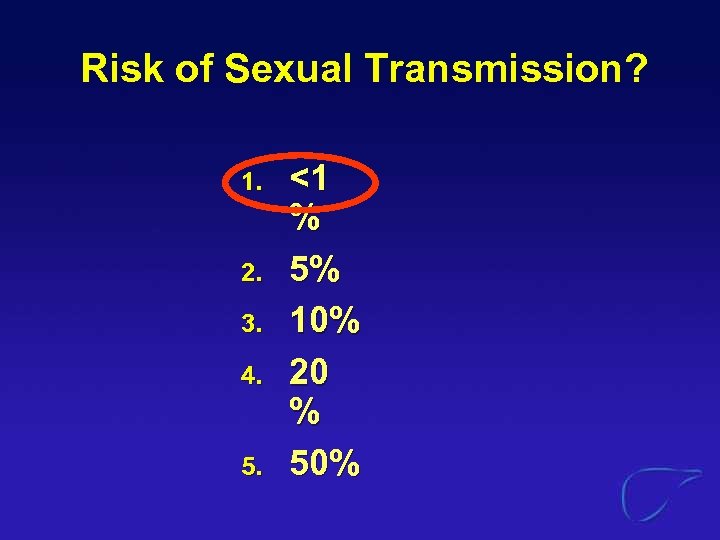 Risk of Sexual Transmission?

1. <1 %
2. 5%
3. 10%
4. 20 %
5. 50%